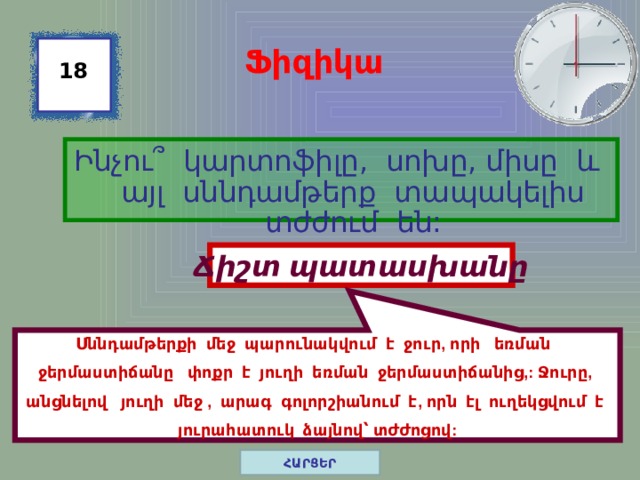 18

Ֆիզիկա

Ինչու՞ կարտոֆիլը, սոխը, միսը և այլ սննդամթերք տապակելիս տժժում են:

Ճիշտ պատասխանը

Սննդամթերքի մեջ պարունակվում է ջուր, որի եռման ջերմաստիճանը փոքր է յուղի եռման ջերմաստիճանից,: Ջուրը, անցնելով յուղի մեջ , արագ գոլորշիանում է, որն էլ ուղեկցվում է յուրահատուկ ձայնով՝ տժժոցով:

ՀԱՐՑԵՐ